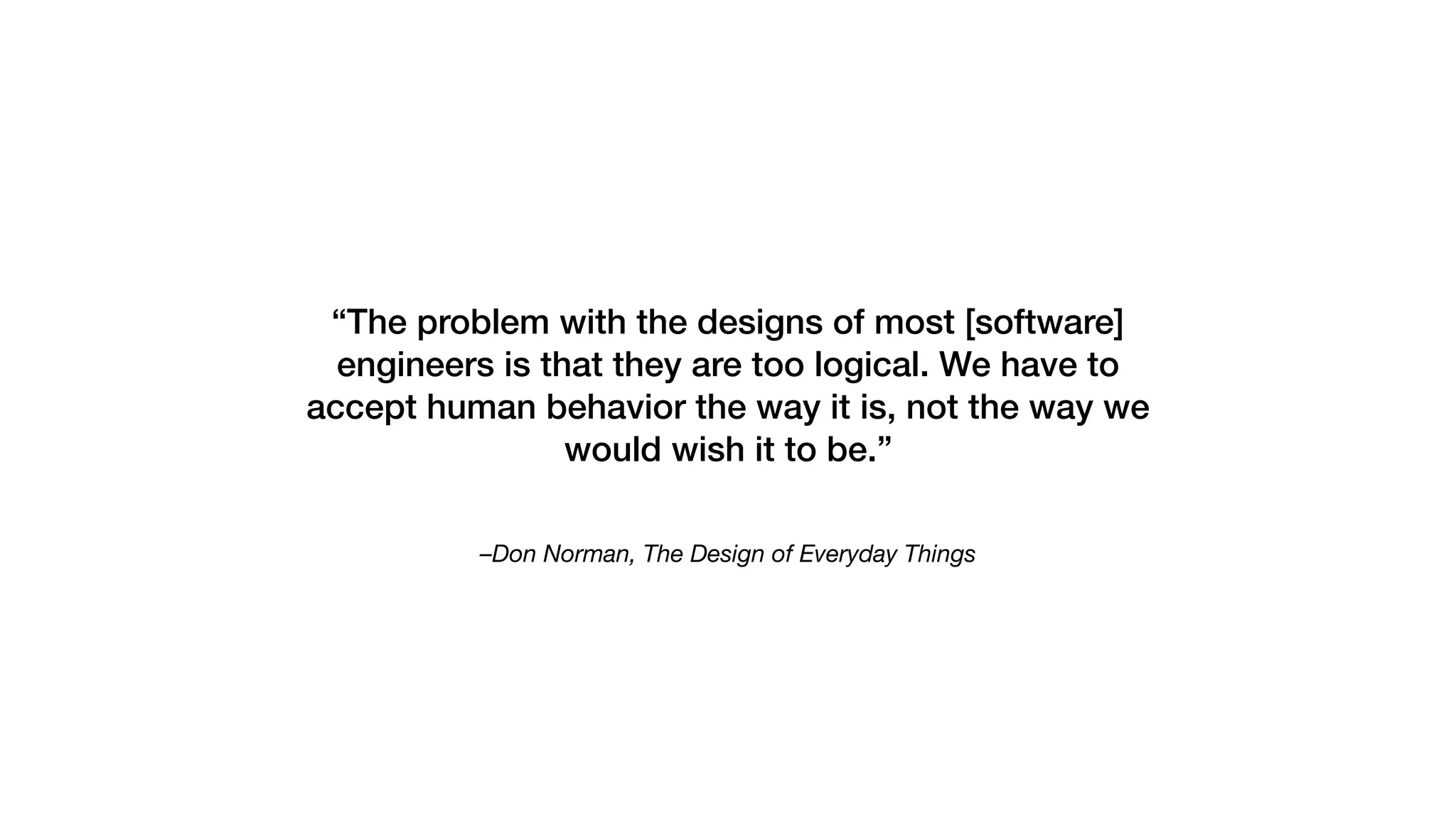 “The problem with the designs of most [software] engineers is that they are too logical. We have to accept human behavior the way it is, not the way we would wish it to be.”

–Don Norman, The Design of Everyday Things